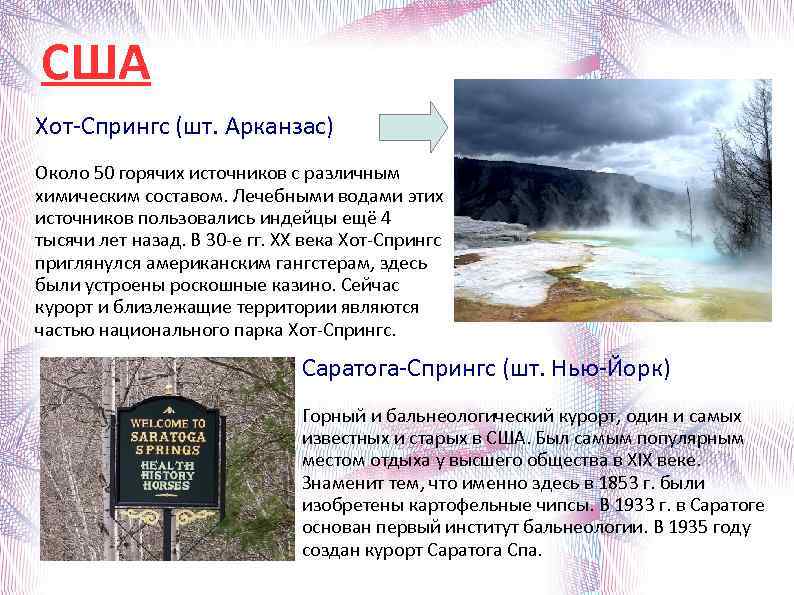 США

Хот-Спрингс (шт. Арканзас)

Около 50 горячих источников с различным химическим составом. Лечебными водами этих источников пользовались индейцы ещё 4 тысячи лет назад. В 30-е гг. XX века Хот-Спрингс приглянулся американским гангстерам, здесь были устроены роскошные казино. Сейчас курорт и близлежащие территории являются частью национального парка Хот-Спрингс.

WELCOME TO SARATOGA SPRINGS HEALTH HISTORY HORSES

Саратога-Спрингс (шт. Нью-Йорк)

Горный и бальнеологический курорт, один и самых известных и старых в США. Был самым популярным местом отдыха у высшего общества в XIX веке. Знаменит тем, что именно здесь в 1853 г. были изобретены картофельные чипсы. В 1933 г. в Саратоге основан первый институт бальнеологии. В 1935 году создан курорт Саратога Спа.